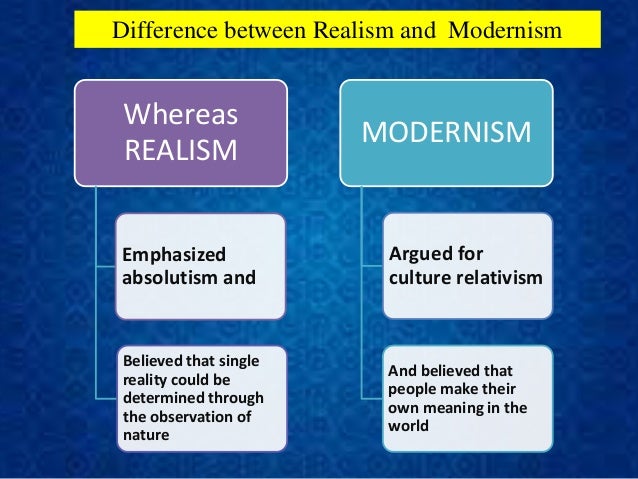 Difference between Realism and Modernism

Whereas REALISM

Emphasized absolutism and

Believed that single reality could be determined through the observation of nature

MODERNISM

Argued for culture relativism

And believed that people make their own meaning in the world